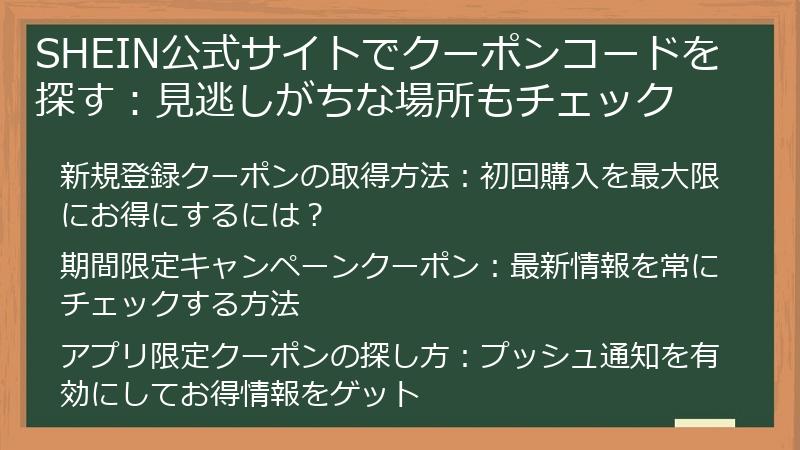 SHEIN公式サイトでクーポンコードを探す：見逃しがちな場所もチェック

新規登録クーポンの取得方法：初回購入を最大限にお得にするには？

期間限定キャンペーンクーポン：最新情報を常にチェックする方法

アプリ限定クーポンの探し方：プッシュ通知を有効にしてお得情報をゲット